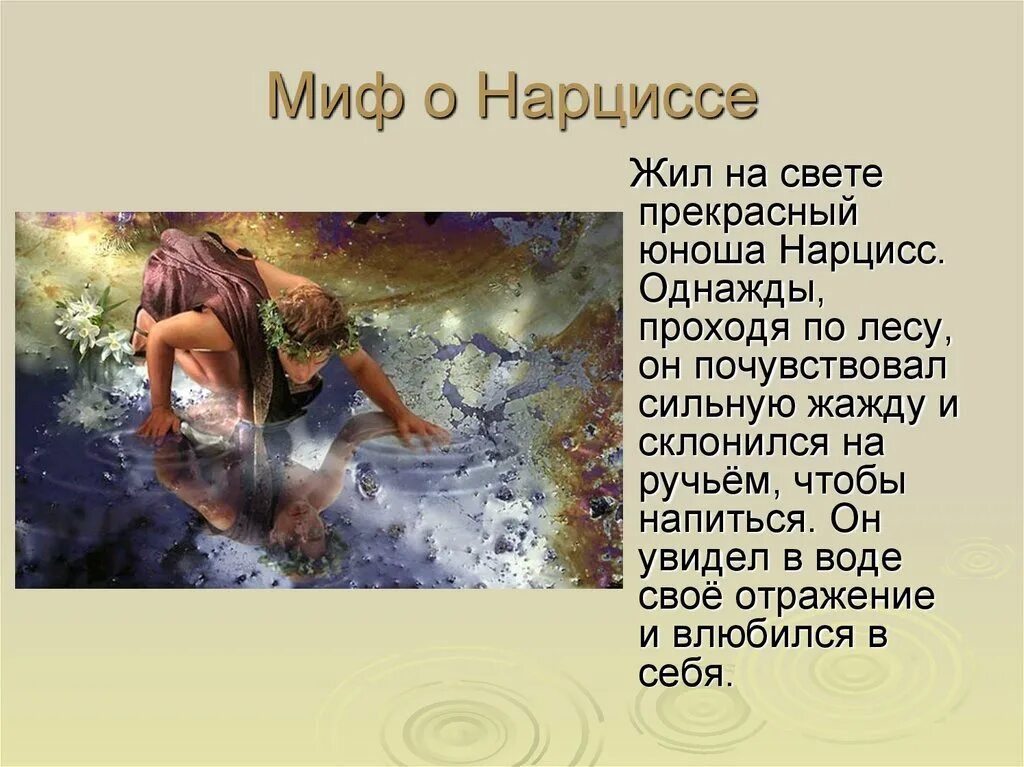 Миф о Нарциссе

Жил на свете прекрасный юноша Нарцисс. Однажды, проходя по лесу, он почувствовал сильную жажду и склонился на ручьём, чтобы напиться. Он увидел в воде своё отражение и влюбился в себя.